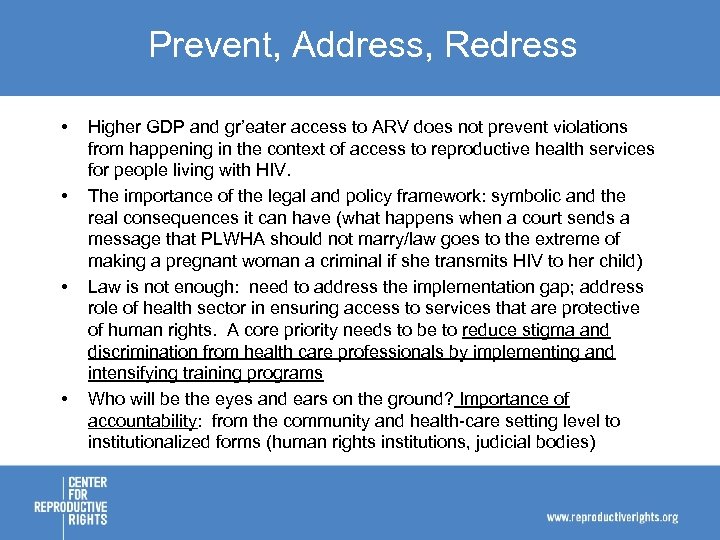 Prevent, Address, Redress

• Higher GDP and gr'eater access to ARV does not prevent violations from happening in the context of access to reproductive health services for people living with HIV.

• The importance of the legal and policy framework: symbolic and the real consequences it can have (what happens when a court sends a message that PLWHA should not marry/law goes to the extreme of making a pregnant woman a criminal if she transmits HIV to her child)

• Law is not enough: need to address the implementation gap; address role of health sector in ensuring access to services that are protective of human rights. A core priority needs to be to reduce stigma and discrimination from health care professionals by implementing and intensifying training programs

• Who will be the eyes and ears on the ground? Importance of accountability: from the community and health-care setting level to institutionalized forms (human rights institutions, judicial bodies)

CENTER FOR REPRODUCTIVE RIGHTS

www.reproductiverights.org